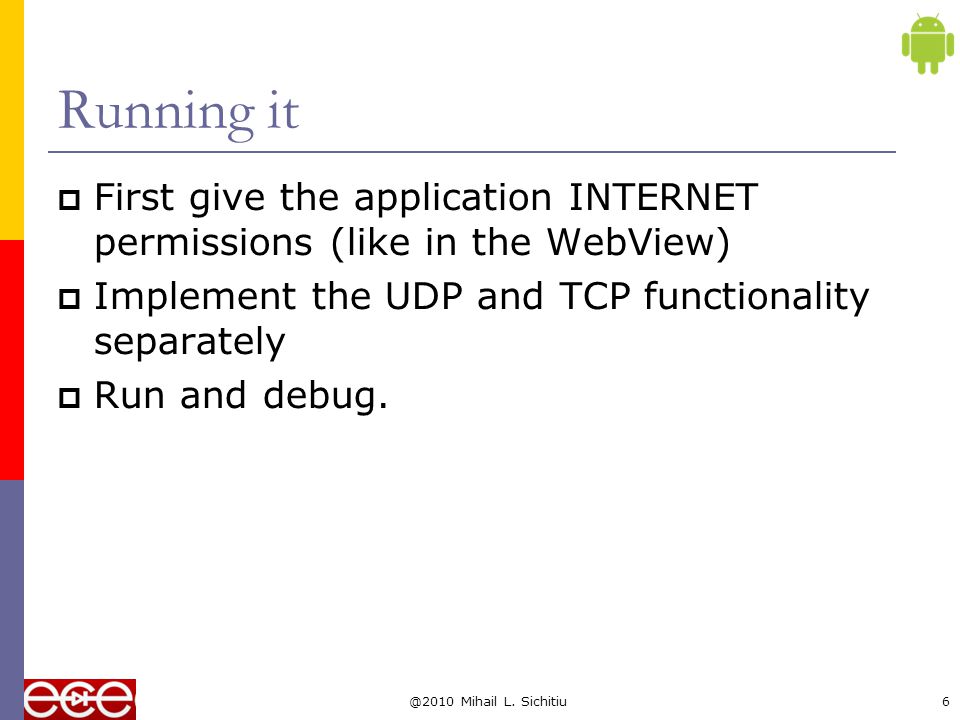 Running it

- First give the application INTERNET permissions (like in the WebView)
- Implement the UDP and TCP functionality separately
- Run and debug.

ece

@2010 Mihail L. Sichitiu

6